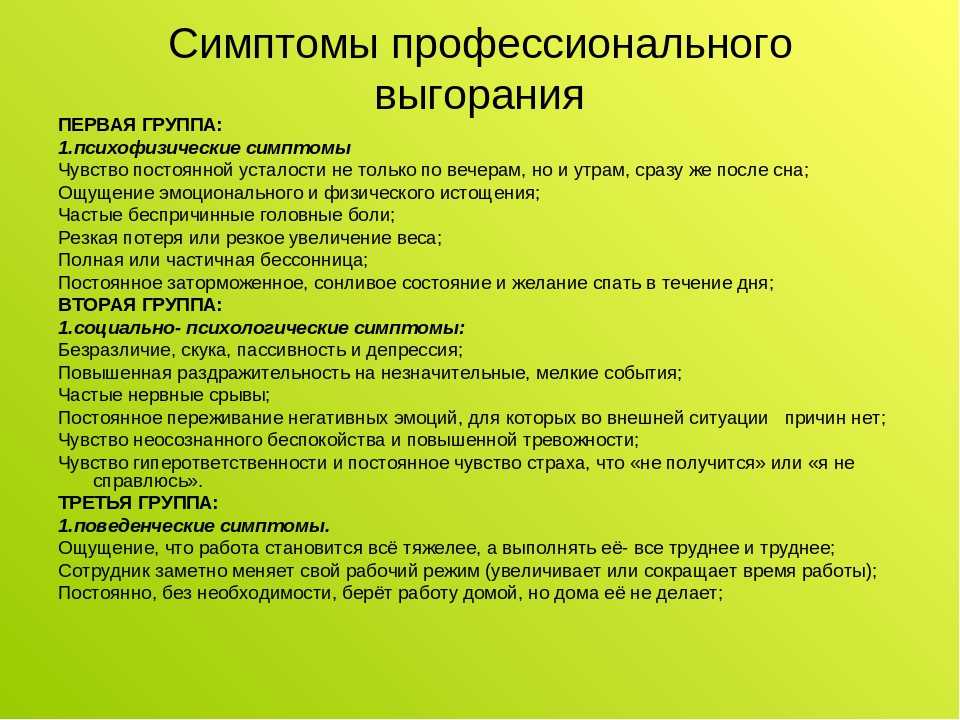 Симптомы профессионального выгорания

ПЕРВАЯ ГРУППА:
1.психофизические симптомы
Чувство постоянной усталости не только по вечерам, но и утрам, сразу же после сна;
Ощущение эмоционального и физического истощения;
Частые беспричинные головные боли;
Резкая потеря или резкое увеличение веса;
Полная или частичная бессонница;
Постоянное заторможенное, сонливое состояние и желание спать в течение дня;
ВТОРАЯ ГРУППА:
1.социально- психологические симптомы:
Безразличие, скука, пассивность и депрессия;
Повышенная раздражительность на незначительные, мелкие события;
Частые нервные срывы;
Постоянное переживание негативных эмоций, для которых во внешней ситуации причин нет;
Чувство неосознанного беспокойства и повышенной тревожности;
Чувство гиперответственности и постоянное чувство страха, что «не получится» или «я не справлюсь».
ТРЕТЬЯ ГРУППА:
1.поведенческие симптомы.
Ощущение, что работа становится всё тяжелее, а выполнять её- все труднее и труднее;
Сотрудник заметно меняет свой рабочий режим (увеличивает или сокращает время работы);
Постоянно, без необходимости, берёт работу домой, но дома её не делает;